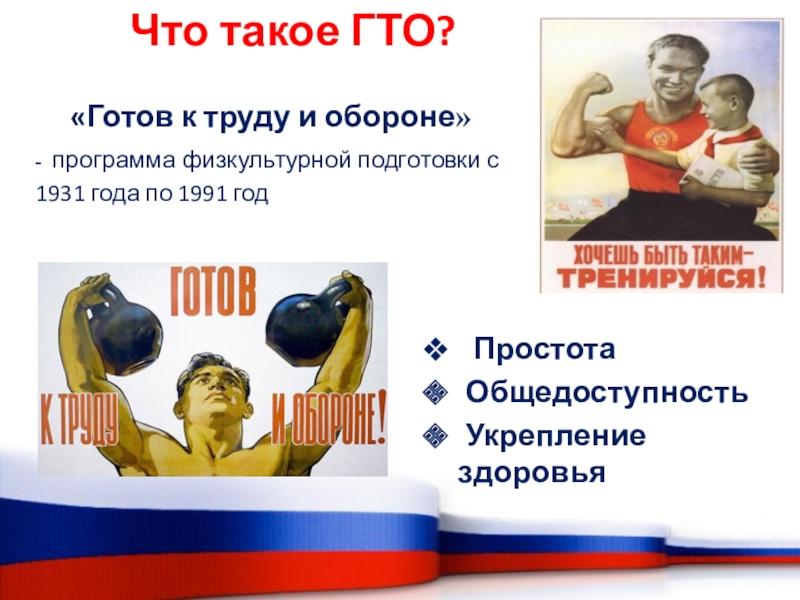 Что такое ГТО?

«Готов к труду и обороне»

- программа физкультурной подготовки с 1931 года по 1991 год

ХОЧЕШЬ БЫТЬ ТАКИМ–
ТРЕНИРУЙСЯ!

ГОТОВ
К ТРУДУ
И ОБОРОНЕ!

❖ Простота
❖ Общедоступность
❖ Укрепление здоровья